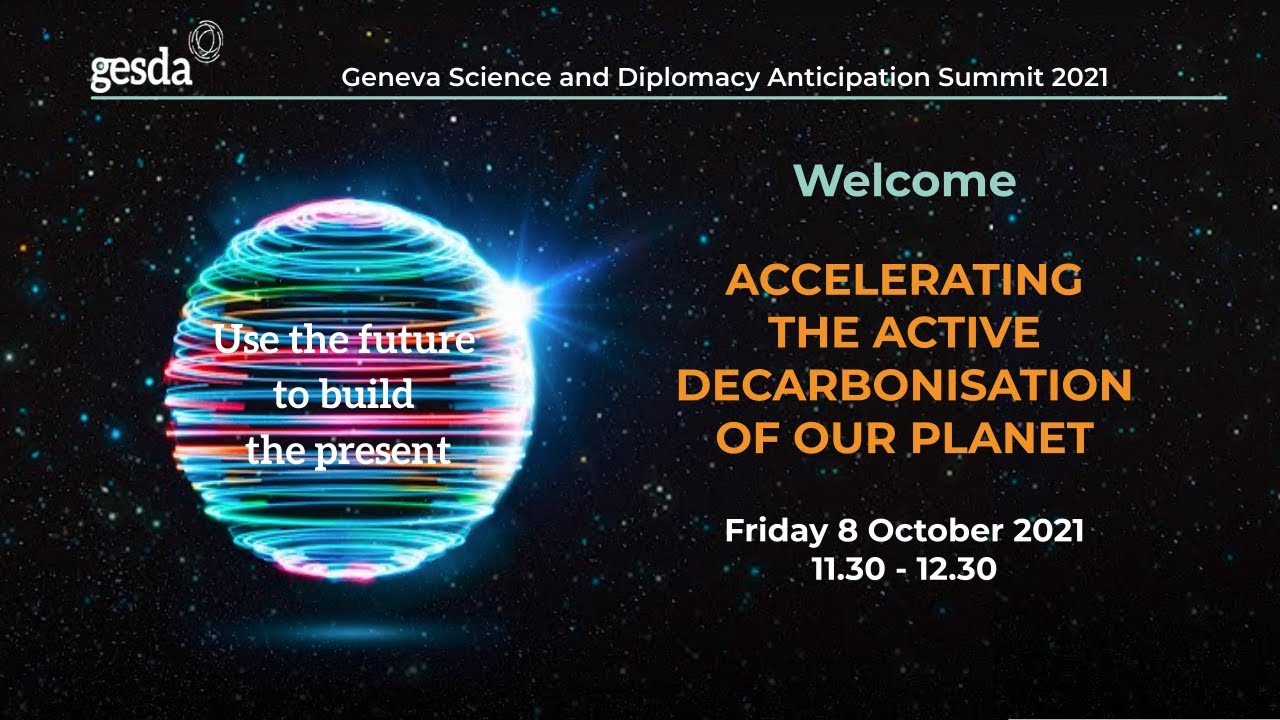 gesda

Geneva Science and Diplomacy Anticipation Summit 2021

Use the future to build the present

Welcome

ACCELERATING THE ACTIVE DECARBONISATION OF OUR PLANET

Friday 8 October 2021
11.30 - 12.30